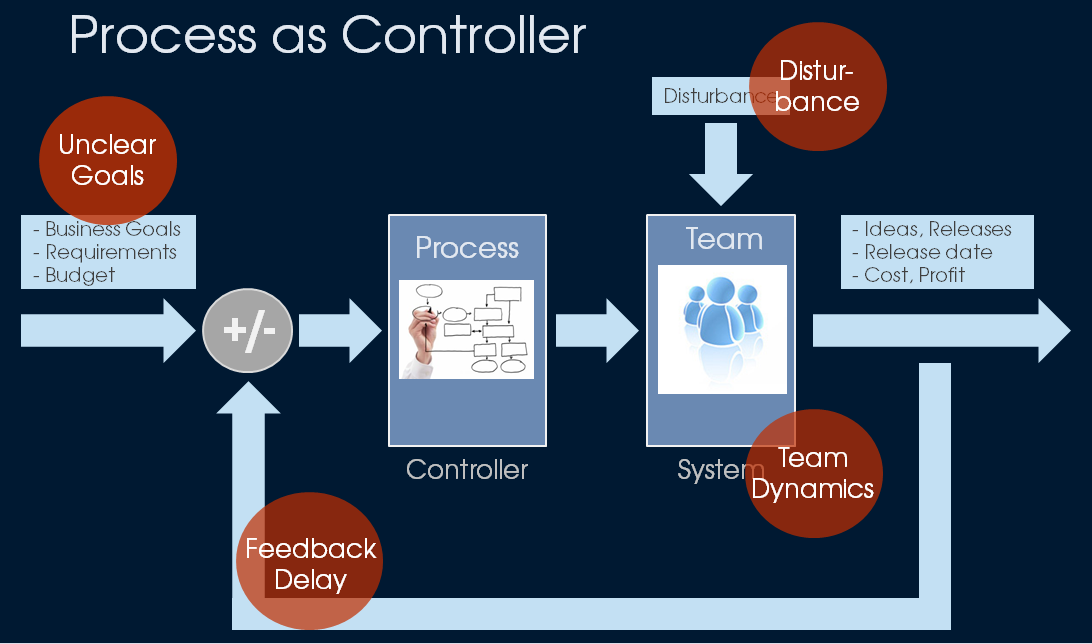 Process as Controller

Unclear Goals

- Business Goals
- Requirements
- Budget

+/-

Process

Controller

Disturbance

Distur-bance

Team

System

Team Dynamics

- Ideas, Releases
- Release date
- Cost, Profit

Feedback Delay